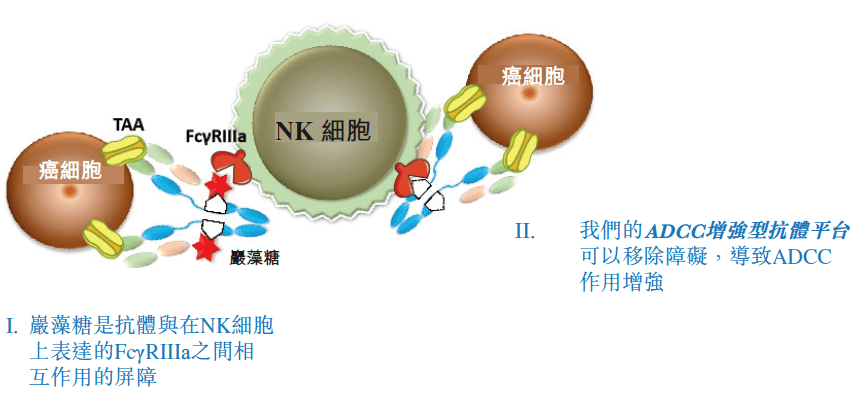 癌細胞

TAA

FcγRIIIa

NK 細胞

癌細胞

巖藻糖

II. 我們的ADCC增強型抗體平台可以移除障礙，導致ADCC作用增強

I. 巖藻糖是抗體與在NK細胞上表達的FcγRIIIa之間相互作用的屏障